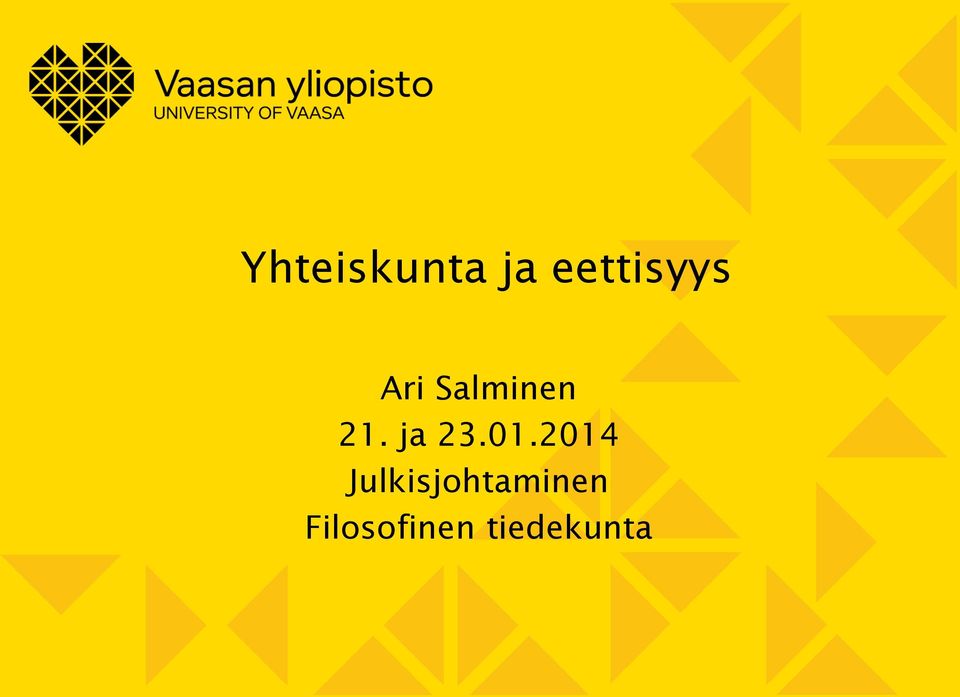 Vaasan yliopisto
UNIVERSITY OF VAASA

Yhteiskunta ja eettisyys

Ari Salminen
21. ja 23.01.2014
Julkisjohtaminen
Filosofinen tiedekunta